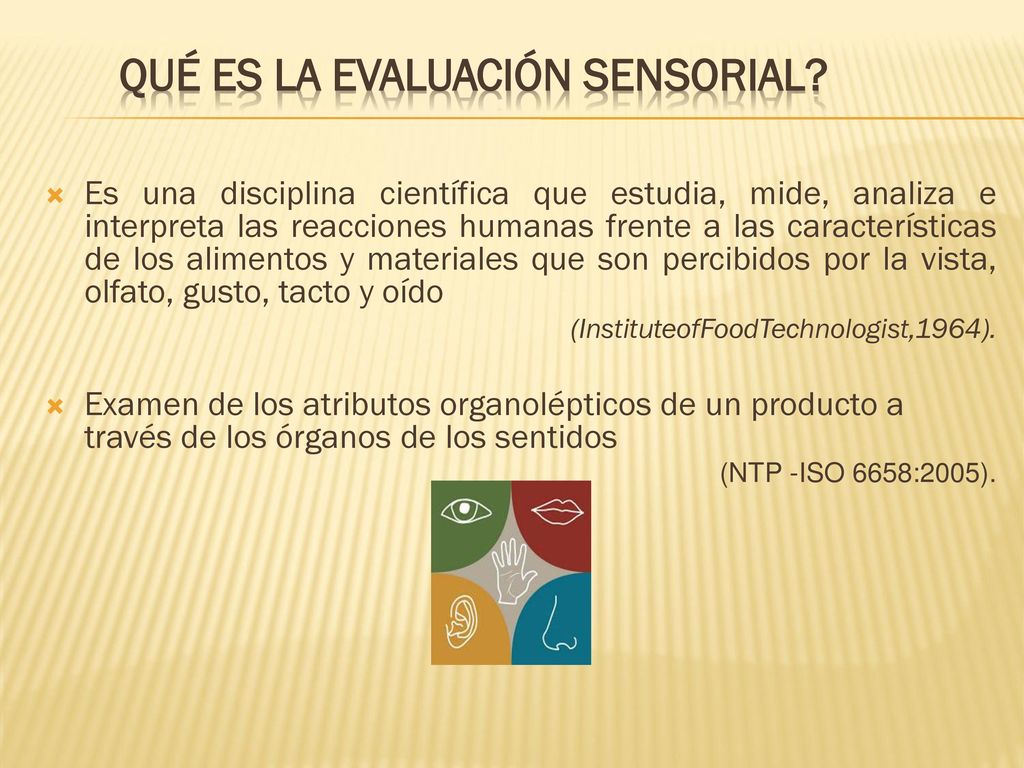 QUÉ ES LA EVALUACIÓN SENSORIAL?

Es una disciplina científica que estudia, mide, analiza e interpreta las reacciones humanas frente a las características de los alimentos y materiales que son percibidos por la vista, olfato, gusto, tacto y oído

(InstituteofFoodTechnologist,1964).

Examen de los atributos organolépticos de un producto a través de los órganos de los sentidos

(NTP -ISO 6658:2005).